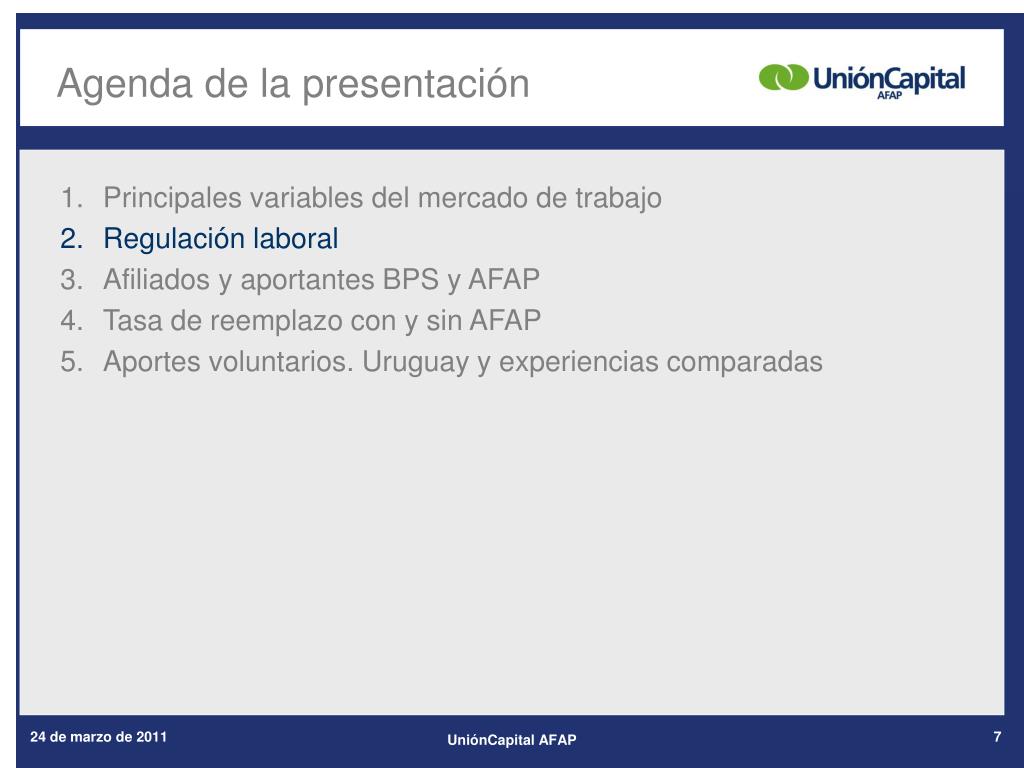 Agenda de la presentación

UniónCapital
AFAP

1. Principales variables del mercado de trabajo
2. Regulación laboral
3. Afiliados y aportantes BPS y AFAP
4. Tasa de reemplazo con y sin AFAP
5. Aportes voluntarios. Uruguay y experiencias comparadas

24 de marzo de 2011

UniónCapital AFAP

7